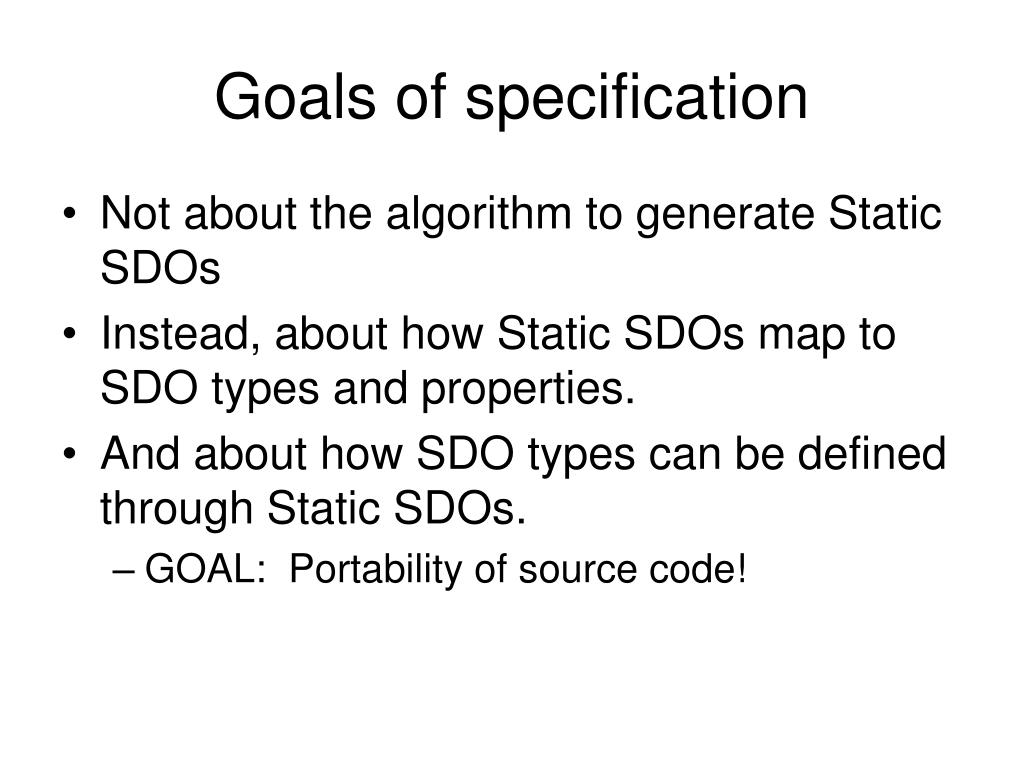 Goals of specification

• Not about the algorithm to generate Static SDOs
• Instead, about how Static SDOs map to SDO types and properties.
• And about how SDO types can be defined through Static SDOs.
– GOAL: Portability of source code!